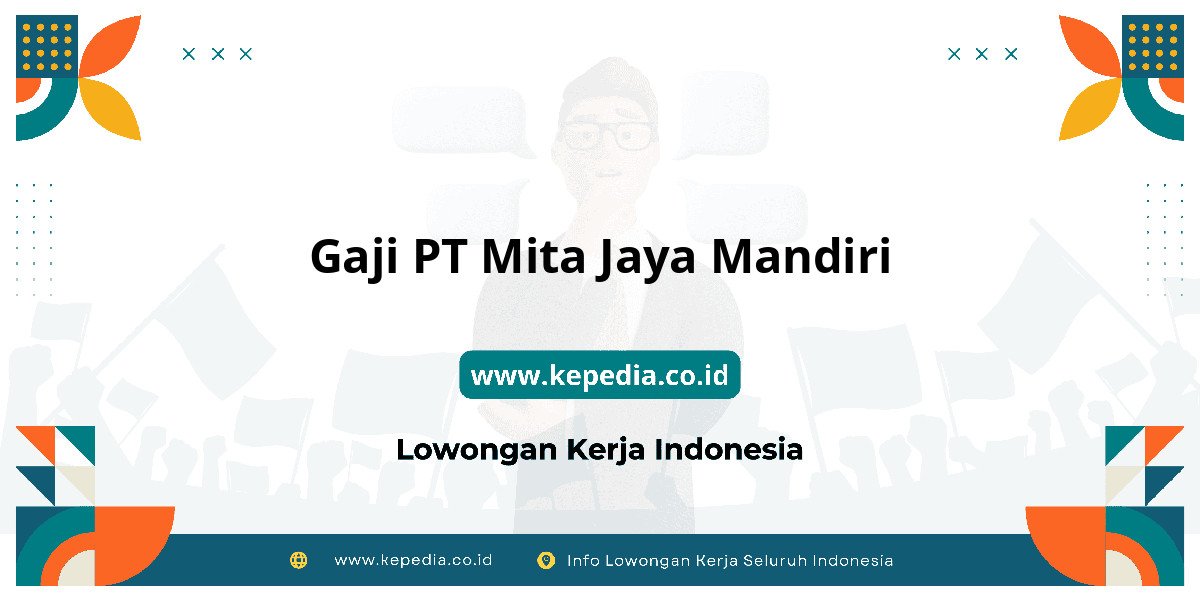 Gaji PT Mita Jaya Mandiri

www.kepedia.co.id

Lowongan Kerja Indonesia

www.kepedia.co.id Info Lowongan Kerja Seluruh Indonesia